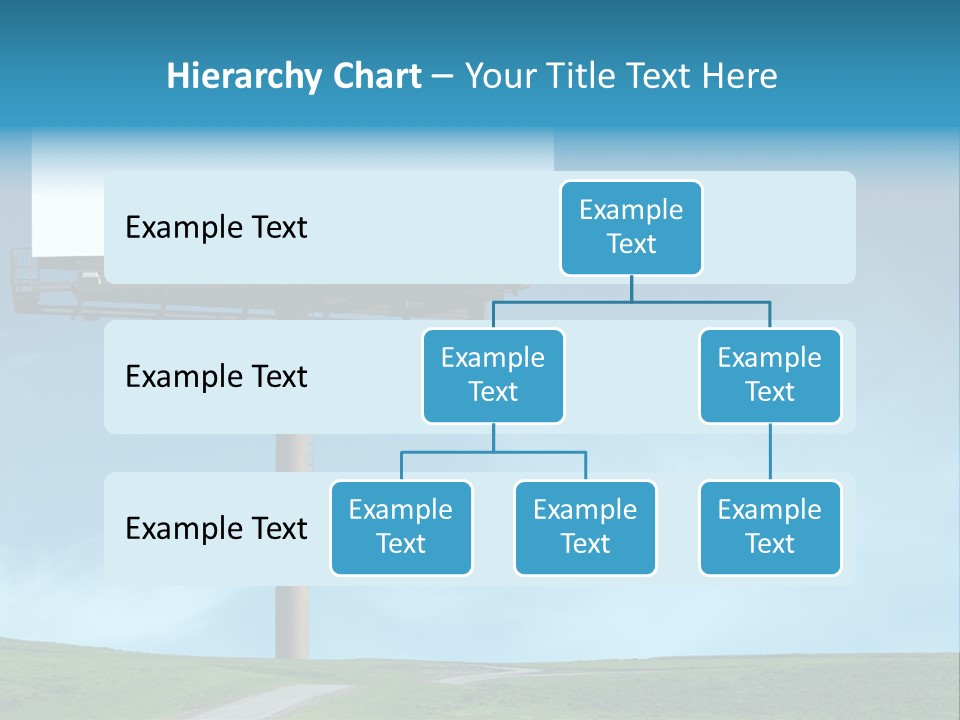 Hierarchy Chart – Your Title Text Here

Example Text

Example Text

Example Text

Example Text

Example Text

Example Text

Example Text

Example Text

Example Text